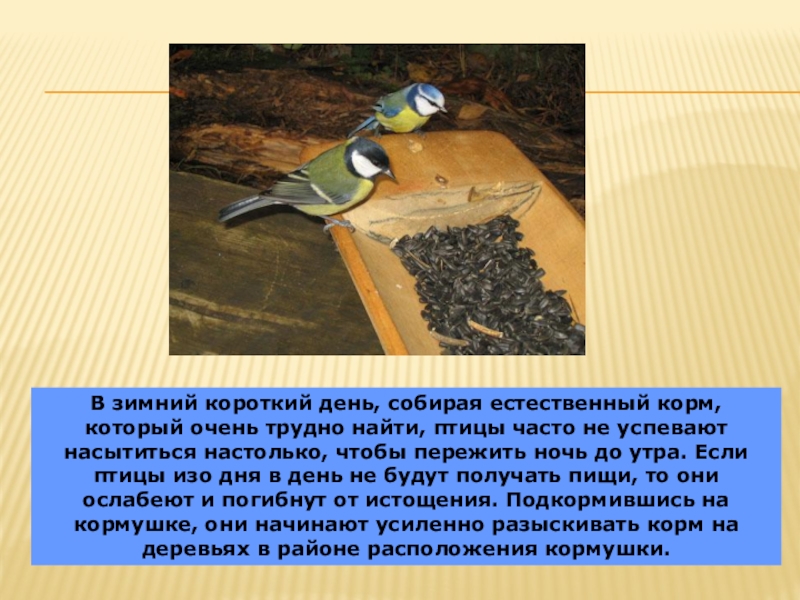 В зимний короткий день, собирая естественный корм, который очень трудно найти, птицы часто не успевают насытиться настолько, чтобы пережить ночь до утра. Если птицы изо дня в день не будут получать пищи, то они ослабеют и погибнут от истощения. Подкормившись на кормушке, они начинают усиленно разыскивать корм на деревьях в районе расположения кормушки.